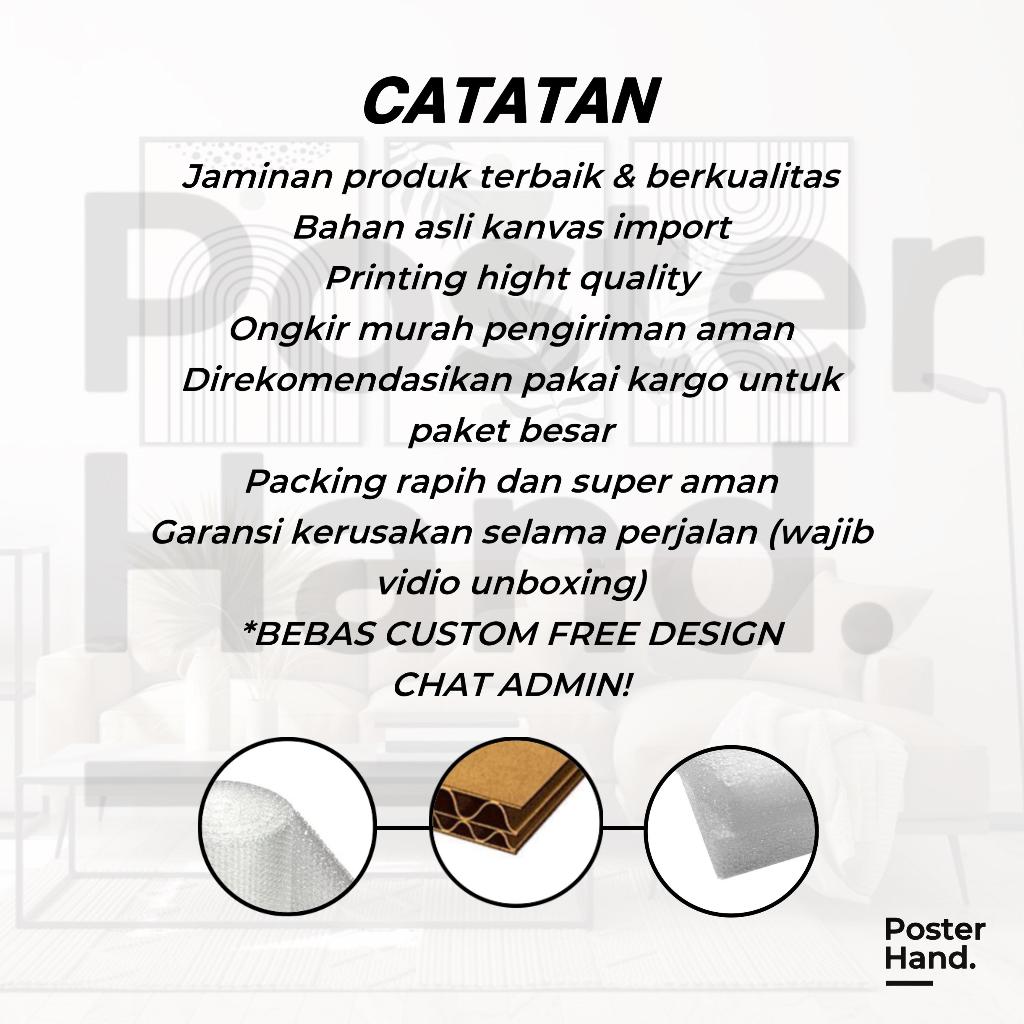 CATATAN

Jaminan produk terbaik & berkualitas
Bahan asli kanvas import
Printing hight quality
Ongkir murah pengiriman aman
Direkomendasikan pakai kargo untuk paket besar
Packing rapih dan super aman
Garansi kerusakan selama perjalan (wajib vidio unboxing)
*BEBAS CUSTOM FREE DESIGN
CHAT ADMIN!

Poster Hand.

Poster
Hand.